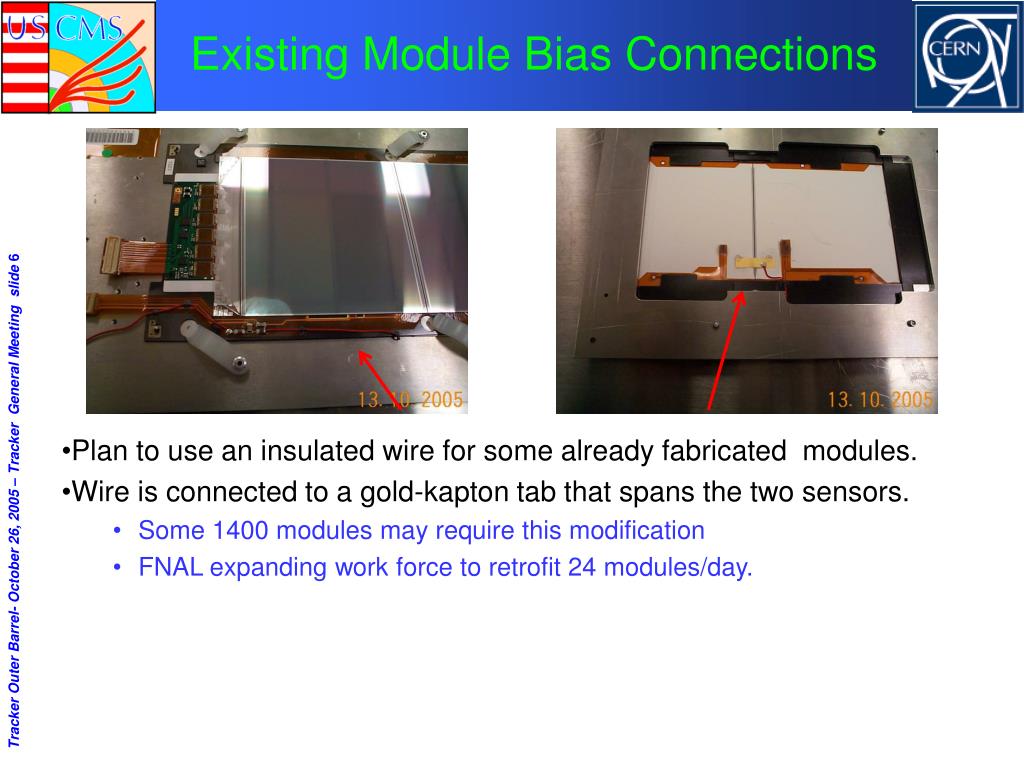 US CMS

Existing Module Bias Connections

CERN

Tracker Outer Barrel- October 26, 2005 – Tracker General Meeting slide 6

13. 10. 2005

13. 10. 2005

•Plan to use an insulated wire for some already fabricated modules.

•Wire is connected to a gold-kapton tab that spans the two sensors.

• Some 1400 modules may require this modification

• FNAL expanding work force to retrofit 24 modules/day.